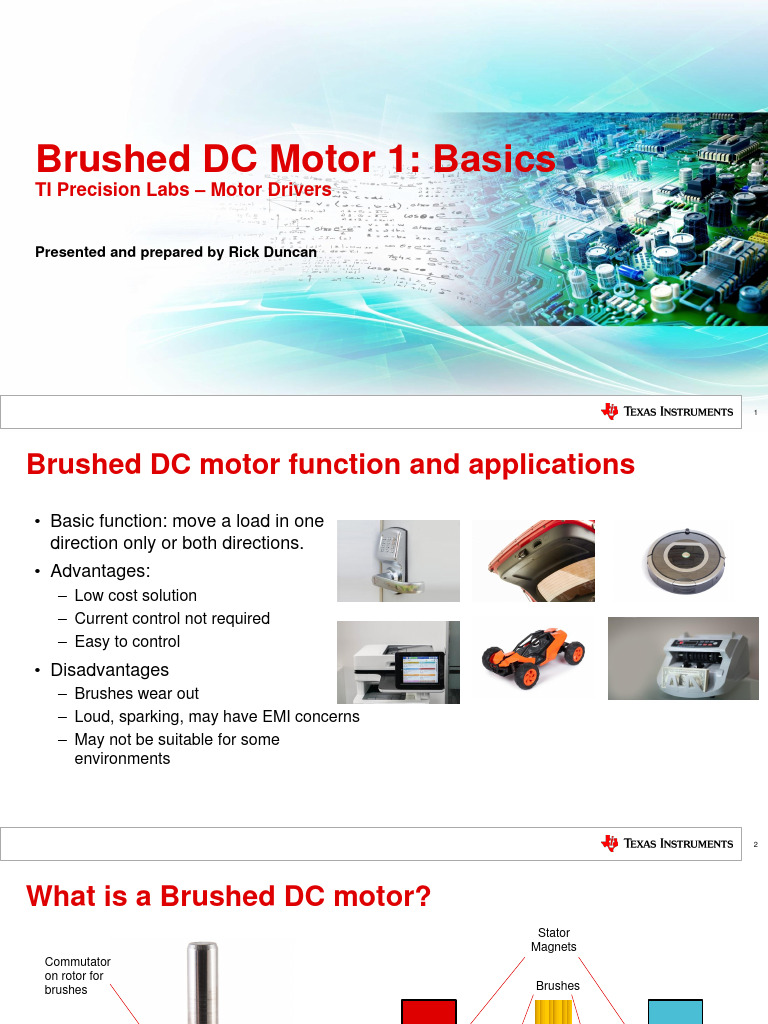 Brushed DC Motor 1: Basics
TI Precision Labs – Motor Drivers

Presented and prepared by Rick Duncan

TEXAS INSTRUMENTS 1

Brushed DC motor function and applications

• Basic function: move a load in one direction only or both directions.
• Advantages:
– Low cost solution
– Current control not required
– Easy to control
• Disadvantages
– Brushes wear out
– Loud, sparking, may have EMI concerns
– May not be suitable for some environments

TEXAS INSTRUMENTS 2

What is a Brushed DC motor?

Commutator on rotor for brushes

Stator Magnets

Brushes